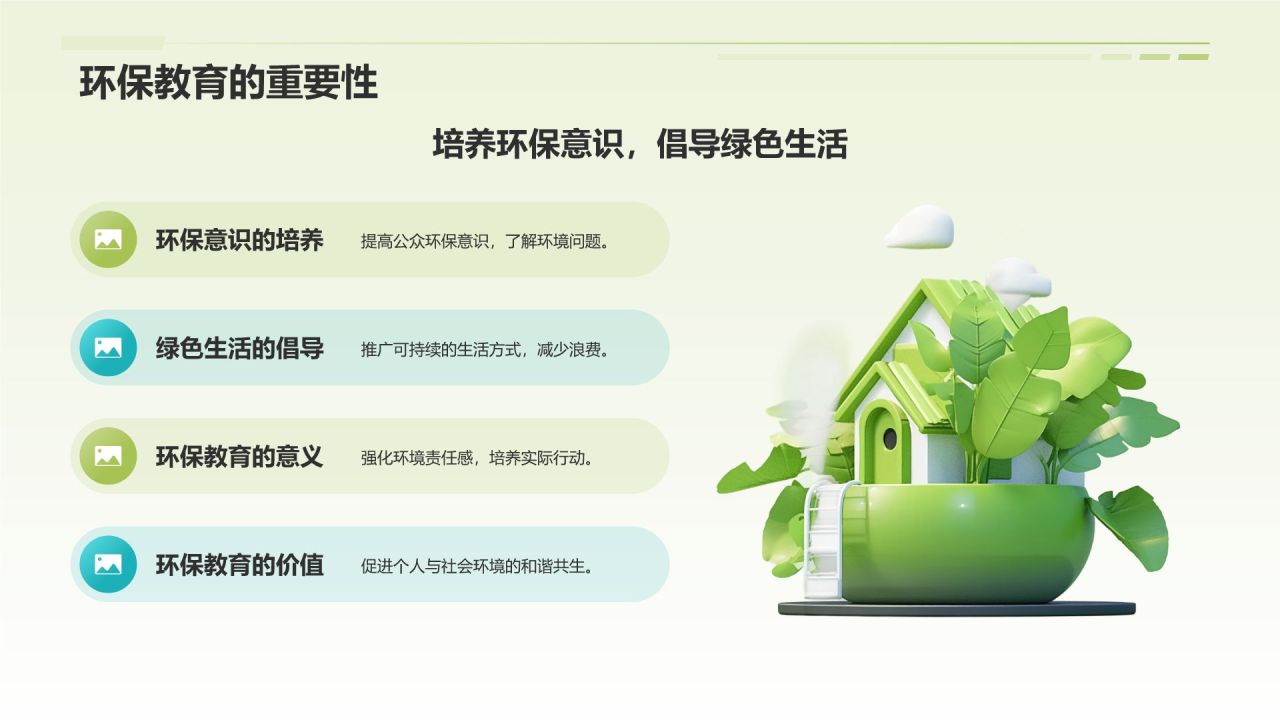 环保教育的重要性

培养环保意识，倡导绿色生活

环保意识的培养
提高公众环保意识，了解环境问题。

绿色生活的倡导
推广可持续的生活方式，减少浪费。

环保教育的意义
强化环境责任感，培养实际行动。

环保教育的价值
促进个人与社会环境的和谐共生。